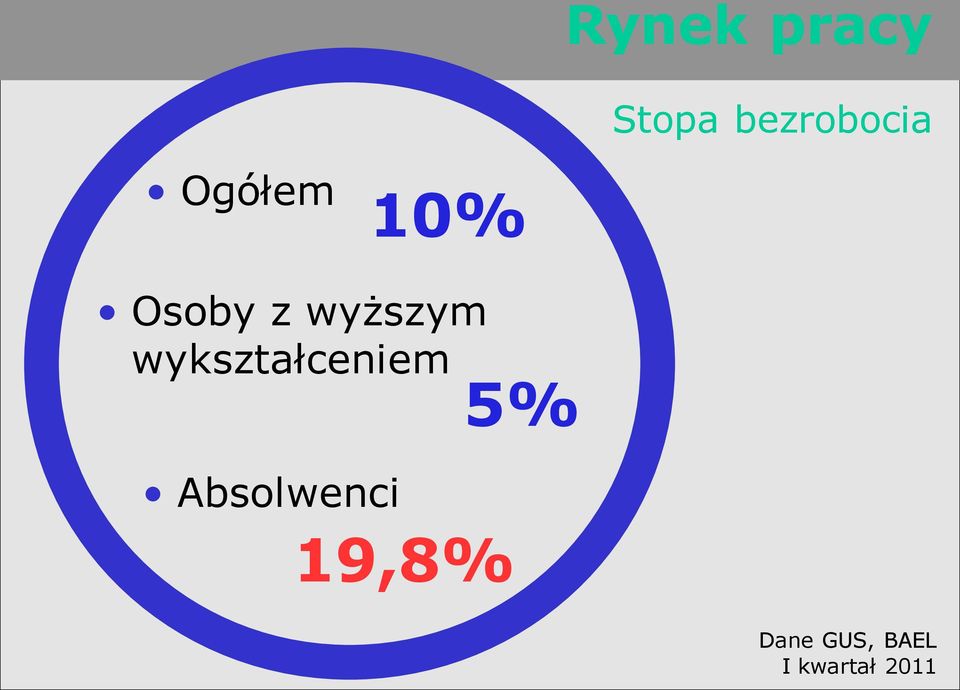 Rynek pracy

Stopa bezrobocia

• Ogółem 10%

• Osoby z wyższym wykształceniem 5%

• Absolwenci 19,8%

Dane GUS, BAEL
I kwartał 2011